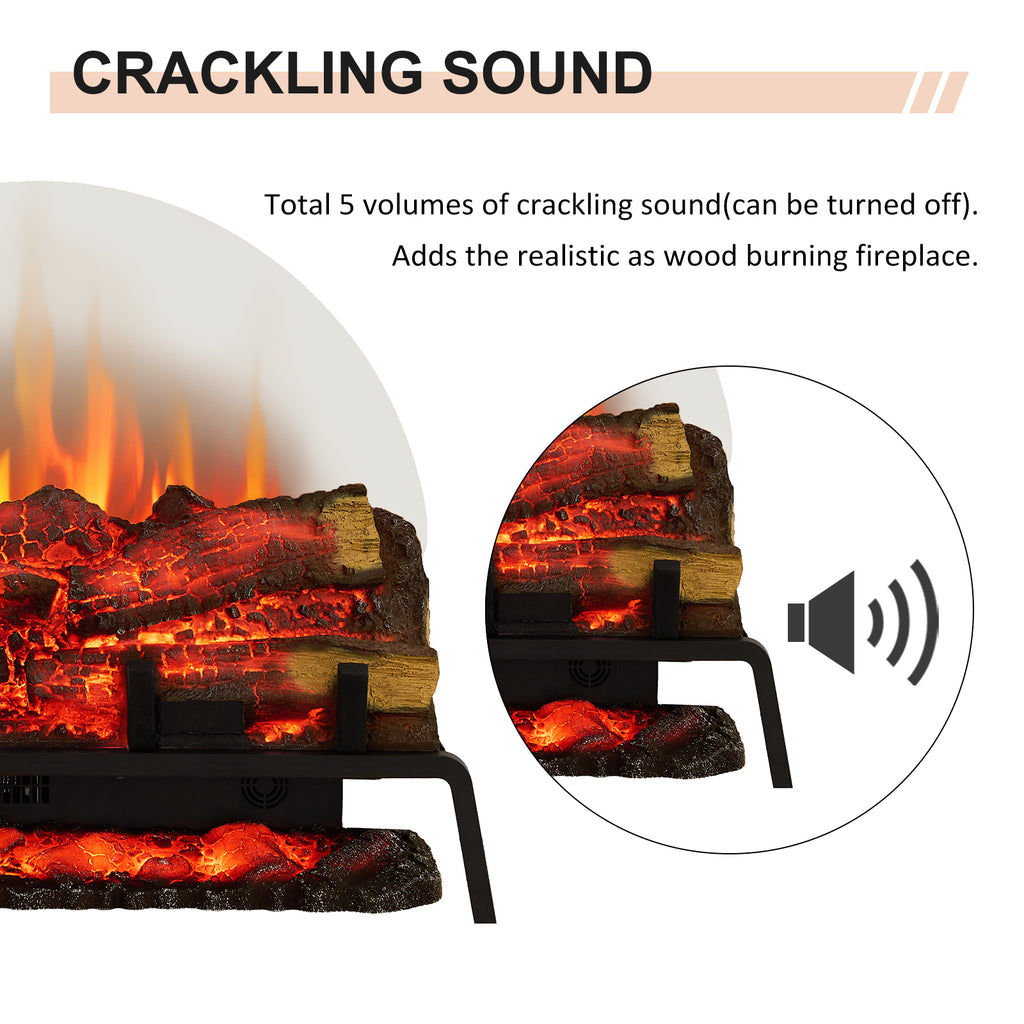 CRACKLING SOUND

Total 5 volumes of crackling sound(can be turned off).
Adds the realistic as wood burning fireplace.